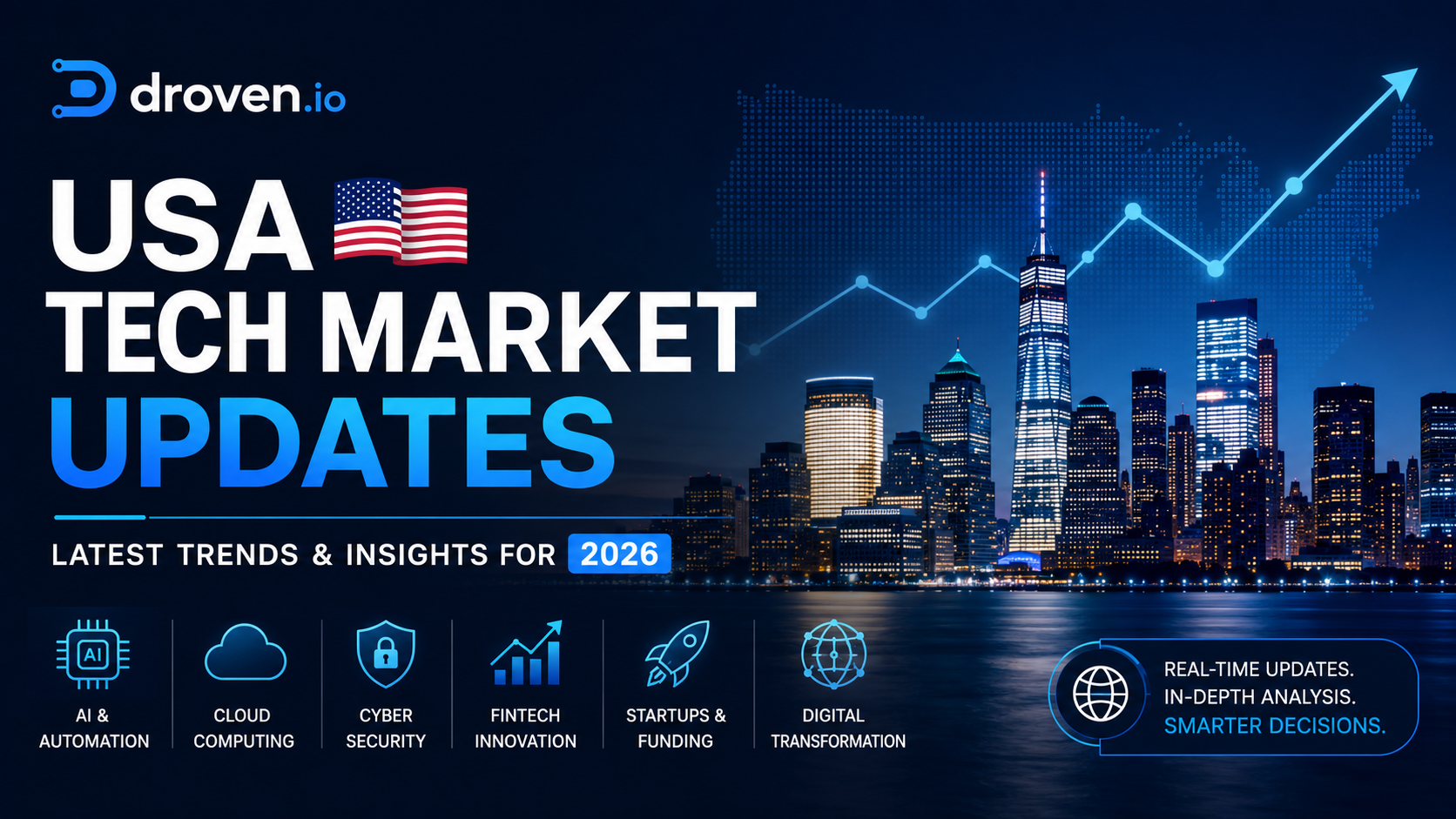 droven.io

USA
TECH MARKET
UPDATES

LATEST TRENDS & INSIGHTS FOR 2026

AI

AI & AUTOMATION

CLOUD COMPUTING

CYBER SECURITY

FINTECH INNOVATION

STARTUPS & FUNDING

DIGITAL TRANSFORMATION

REAL-TIME UPDATES.
IN-DEPTH ANALYSIS.
SMARTER DECISIONS.